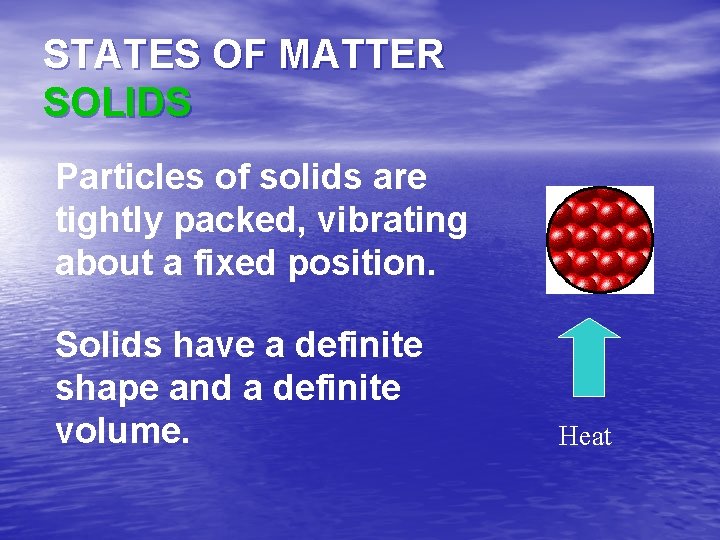 STATES OF MATTER
SOLIDS

Particles of solids are tightly packed, vibrating about a fixed position.

Solids have a definite shape and a definite volume.

Heat